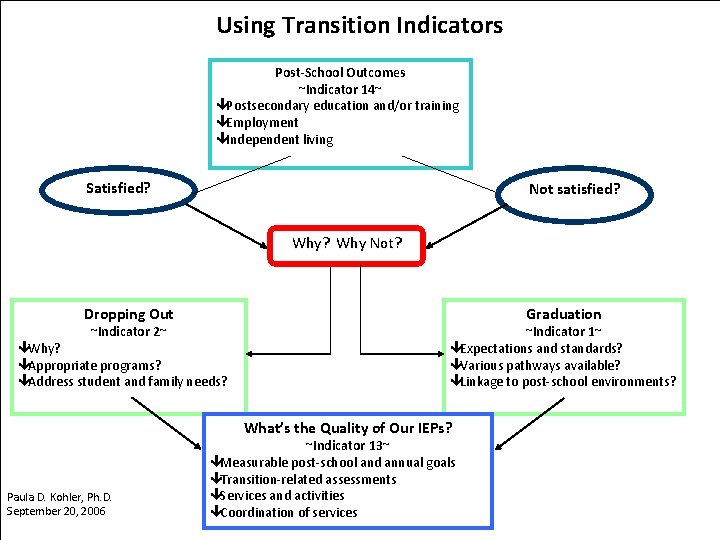 Using Transition Indicators

Post-School Outcomes
~Indicator 14~
↓Postsecondary education and/or training
↓Employment
↓Independent living

Satisfied?

Not satisfied?

Why? Why Not?

Dropping Out
~Indicator 2~
↓Why?
↓Appropriate programs?
↓Address student and family needs?

Graduation
~Indicator 1~
↓Expectations and standards?
↓Various pathways available?
↓Linkage to post-school environments?

What's the Quality of Our IEPs?
~Indicator 13~
↓Measurable post-school and annual goals
↓Transition-related assessments
↓Services and activities
↓Coordination of services

Paula D. Kohler, Ph.D.
September 20, 2006